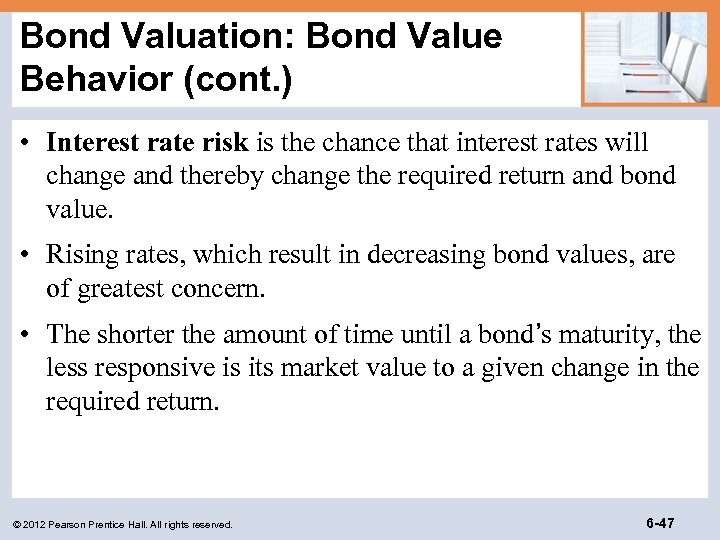 Bond Valuation: Bond Value Behavior (cont.)

• Interest rate risk is the chance that interest rates will change and thereby change the required return and bond value.

• Rising rates, which result in decreasing bond values, are of greatest concern.

• The shorter the amount of time until a bond's maturity, the less responsive is its market value to a given change in the required return.

© 2012 Pearson Prentice Hall. All rights reserved.

6-47